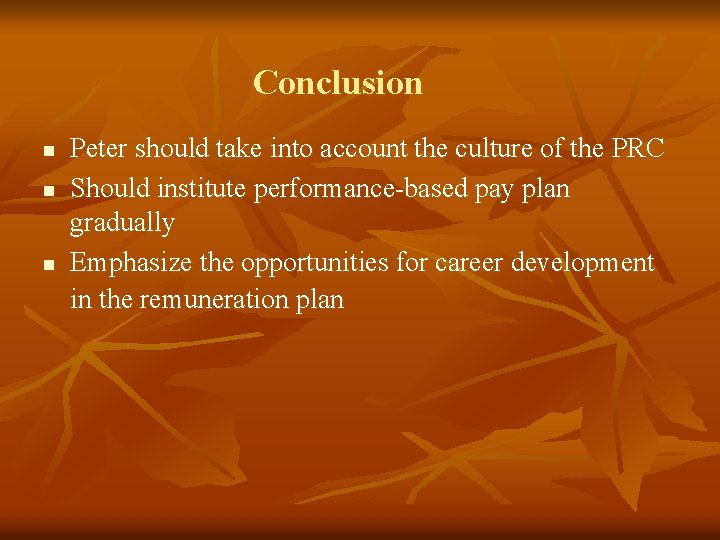 Conclusion

- Peter should take into account the culture of the PRC
- Should institute performance-based pay plan gradually
- Emphasize the opportunities for career development in the remuneration plan